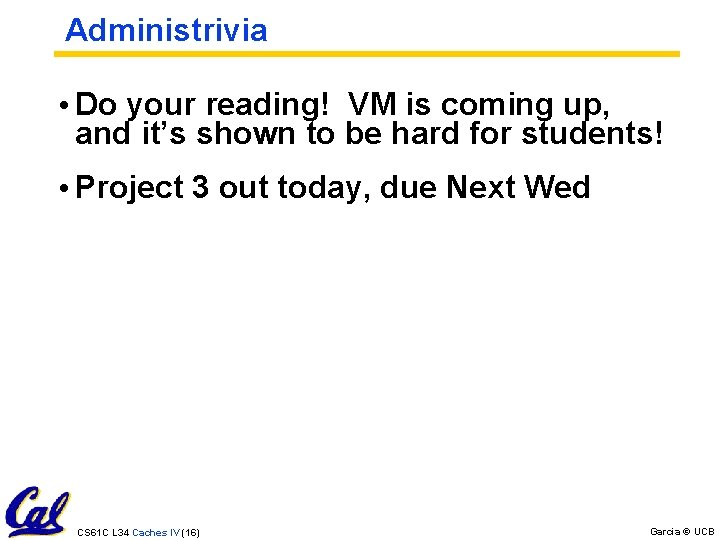 Administrivia

• Do your reading!  VM is coming up, and it's shown to be hard for students!

• Project 3 out today, due Next Wed

Cal

CS61C L34 Caches IV (16)

Garcia © UCB